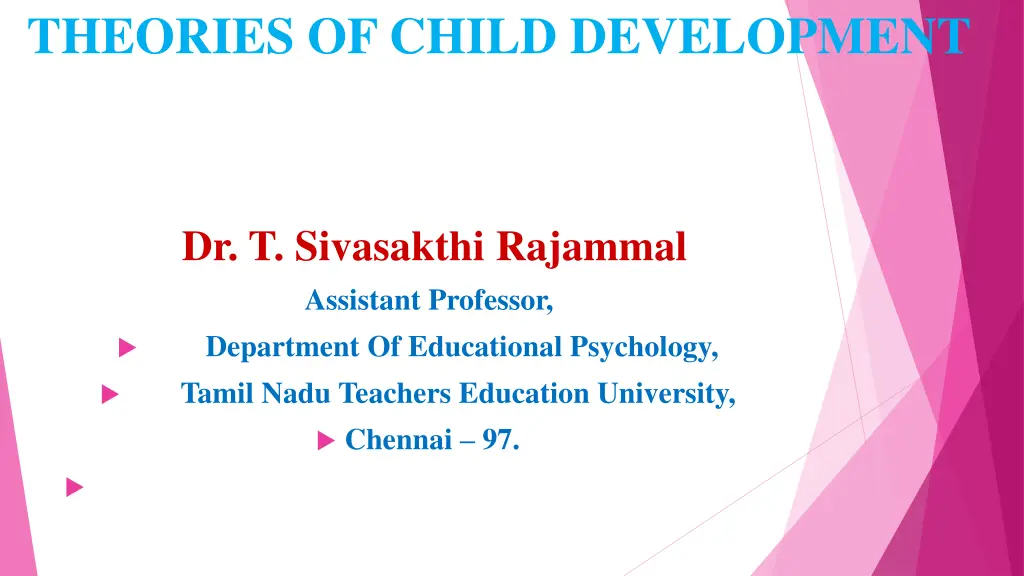 THEORIES OF CHILD DEVELOPMENT

Dr. T. Sivasakthi Rajammal

Assistant Professor,

Department Of Educational Psychology,

Tamil Nadu Teachers Education University,

Chennai – 97.